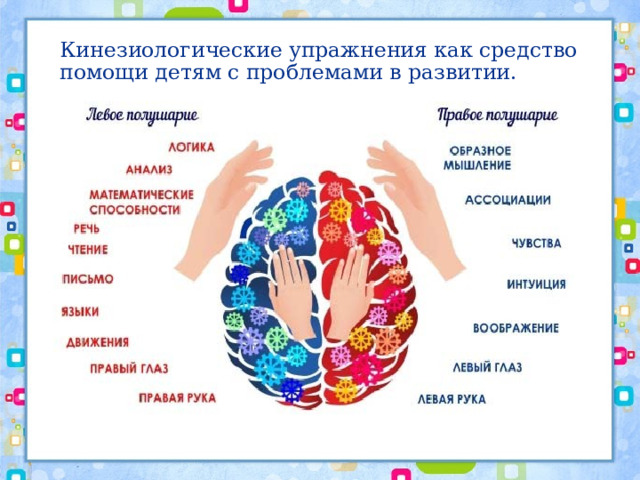 Кинезиологические упражнения как средство помощи детям с проблемами в развитии.

Левое полушарие

ЛОГИКА
АНАЛИЗ
МАТЕМАТИЧЕСКИЕ СПОСОБНОСТИ
РЕЧЬ
ЧТЕНИЕ
ПИСЬМО
ЯЗЫКИ
ДВИЖЕНИЯ
ПРАВЫЙ ГЛАЗ
ПРАВАЯ РУКА

Правое полушарие

ОБРАЗНОЕ МЫШЛЕНИЕ
АССОЦИАЦИИ
ЧУВСТВА
ИНТУИЦИЯ
ВООБРАЖЕНИЕ
ЛЕВЫЙ ГЛАЗ
ЛЕВАЯ РУКА